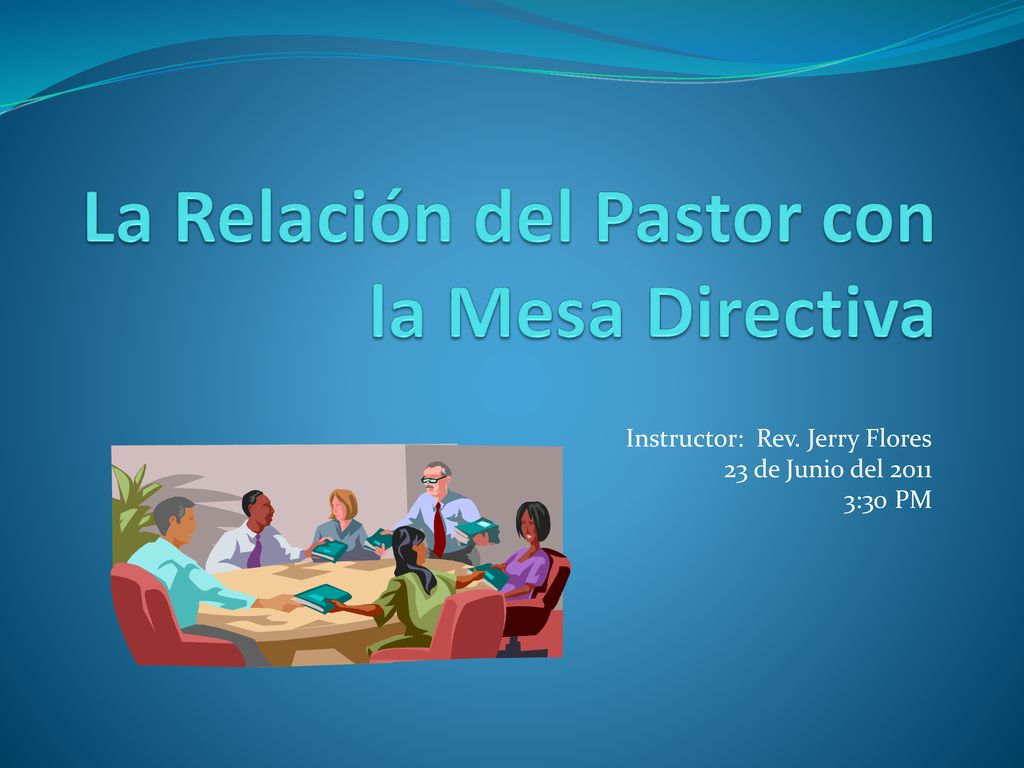 La Relación del Pastor con la Mesa Directiva

Instructor: Rev. Jerry Flores
23 de Junio del 2011
3:30 PM